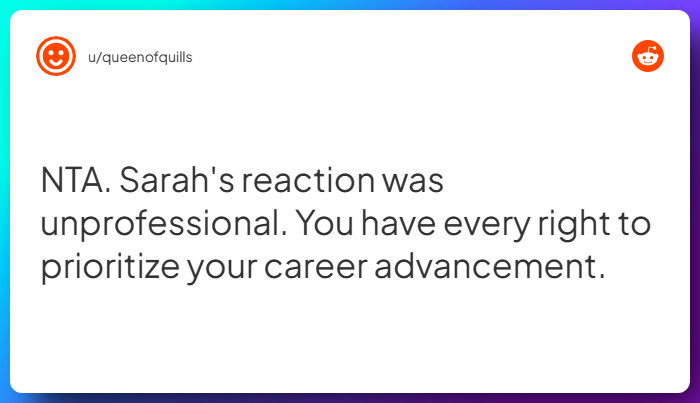 u/queenofquills

NTA. Sarah's reaction was unprofessional. You have every right to prioritize your career advancement.